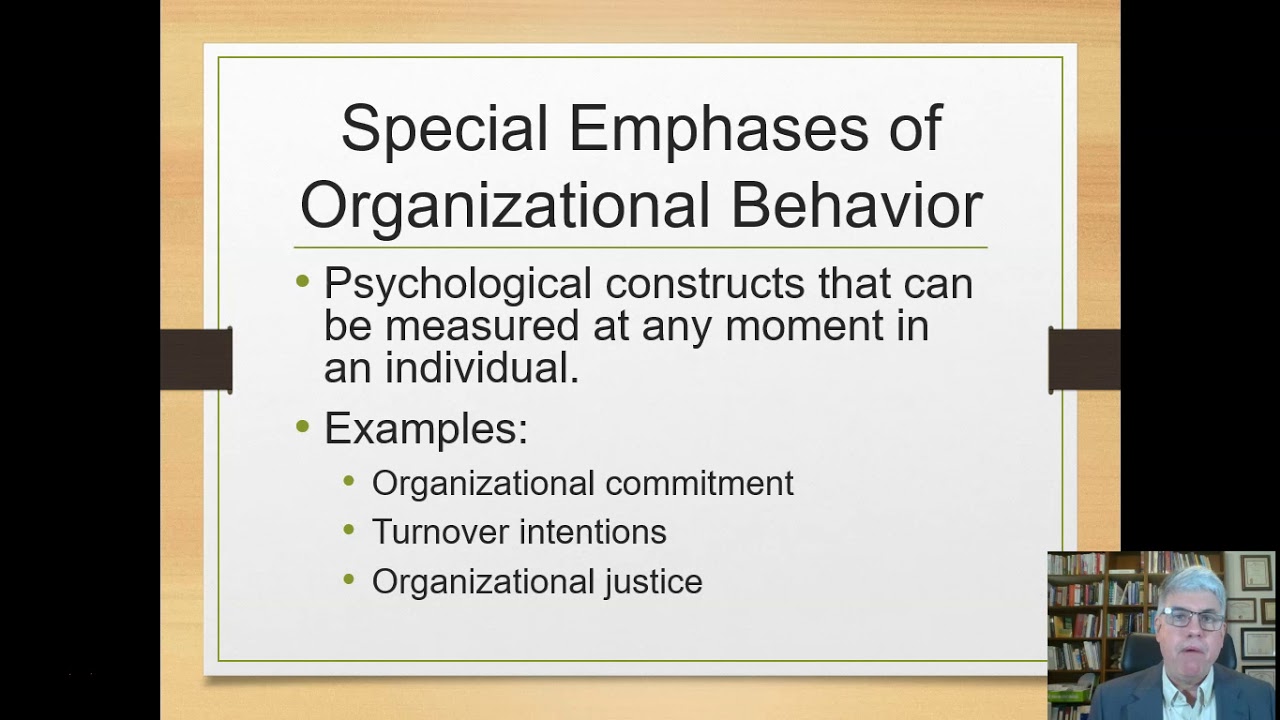 Special Emphases of Organizational Behavior

• Psychological constructs that can be measured at any moment in an individual.
• Examples:
  • Organizational commitment
  • Turnover intentions
  • Organizational justice